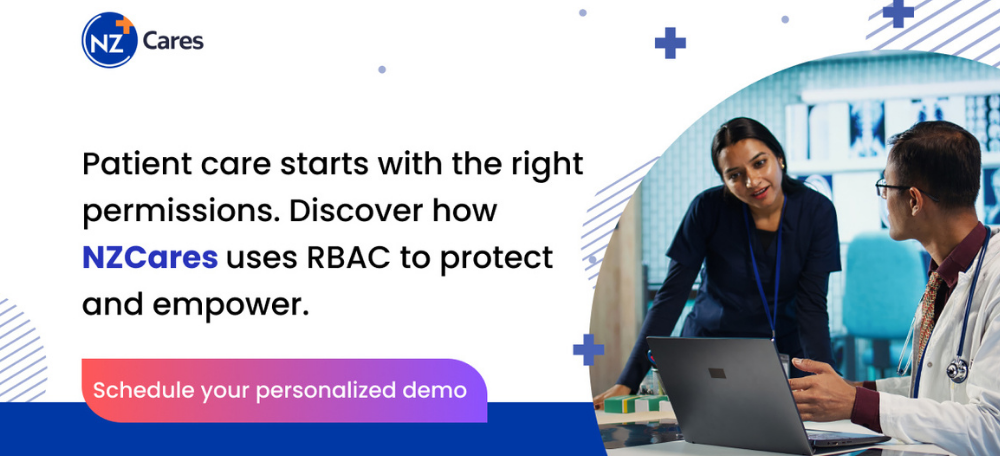 NZ Cares

Patient care starts with the right permissions. Discover how NZCares uses RBAC to protect and empower.

Schedule your personalized demo